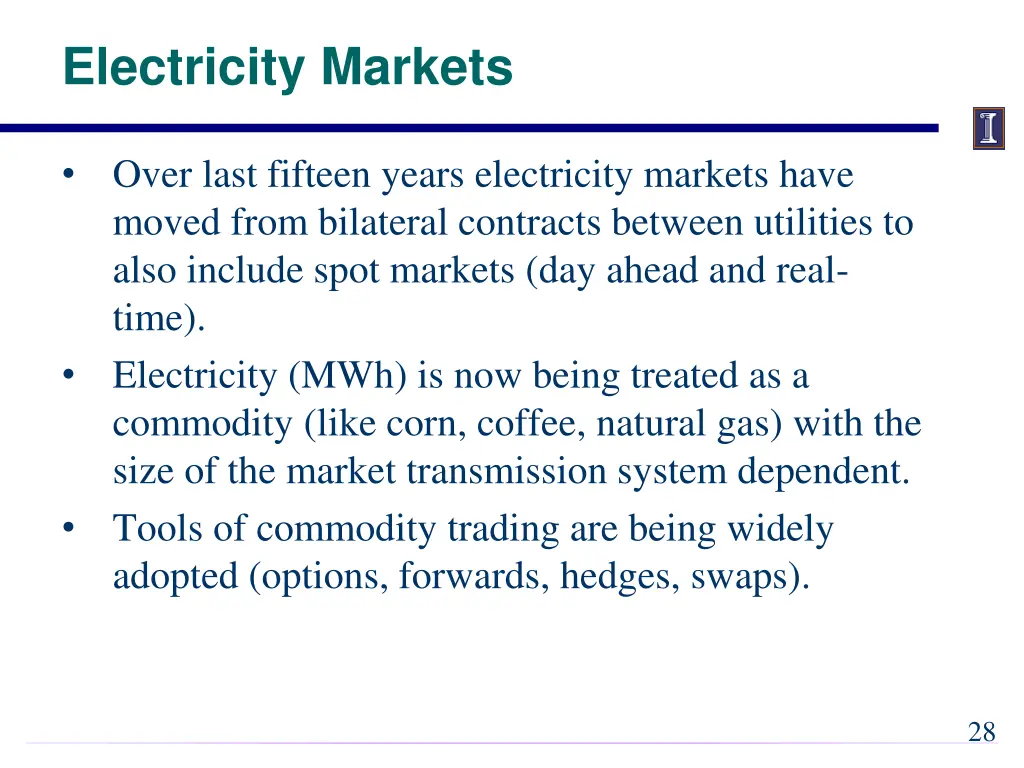 Electricity Markets

I

• Over last fifteen years electricity markets have moved from bilateral contracts between utilities to also include spot markets (day ahead and real-time).
• Electricity (MWh) is now being treated as a commodity (like corn, coffee, natural gas) with the size of the market transmission system dependent.
• Tools of commodity trading are being widely adopted (options, forwards, hedges, swaps).

28